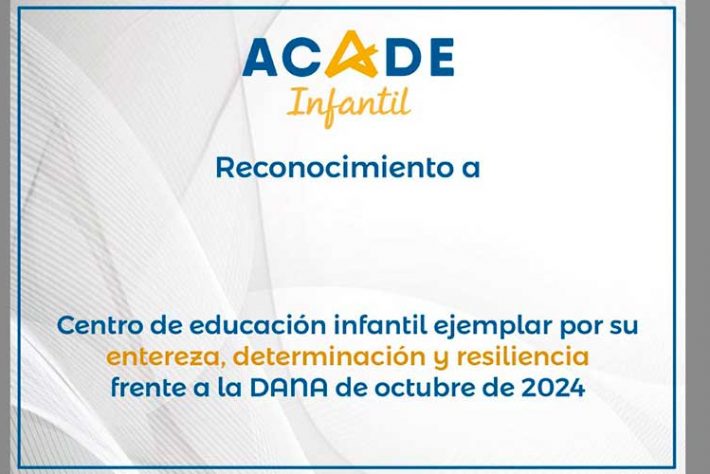 ACADE
Infantil

Reconocimiento a

Centro de educación infantil ejemplar por su entereza, determinación y resiliencia frente a la DANA de octubre de 2024